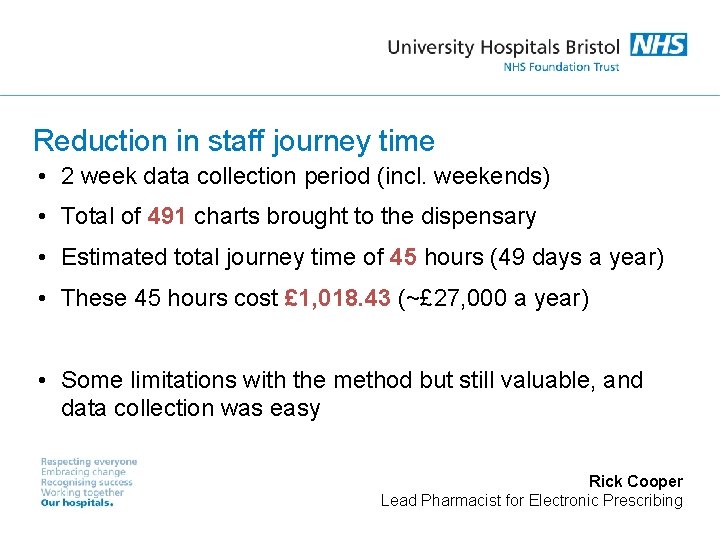 University Hospitals Bristol NHS
NHS Foundation Trust

Reduction in staff journey time

• 2 week data collection period (incl. weekends)

• Total of 491 charts brought to the dispensary

• Estimated total journey time of 45 hours (49 days a year)

• These 45 hours cost £1,018.43 (~£27,000 a year)

• Some limitations with the method but still valuable, and data collection was easy

Respecting everyone
Embracing change
Recognising success
Working together
Our hospitals.

Rick Cooper
Lead Pharmacist for Electronic Prescribing